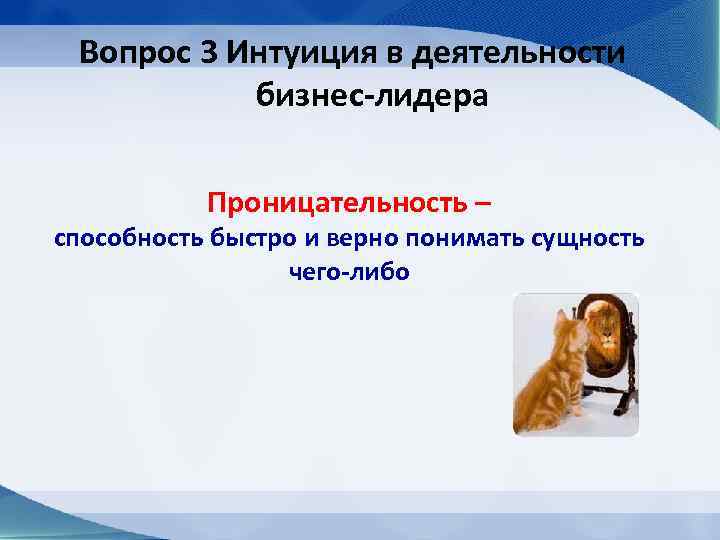 Вопрос 3 Интуиция в деятельности бизнес-лидера

Проницательность –
способность быстро и верно понимать сущность чего-либо